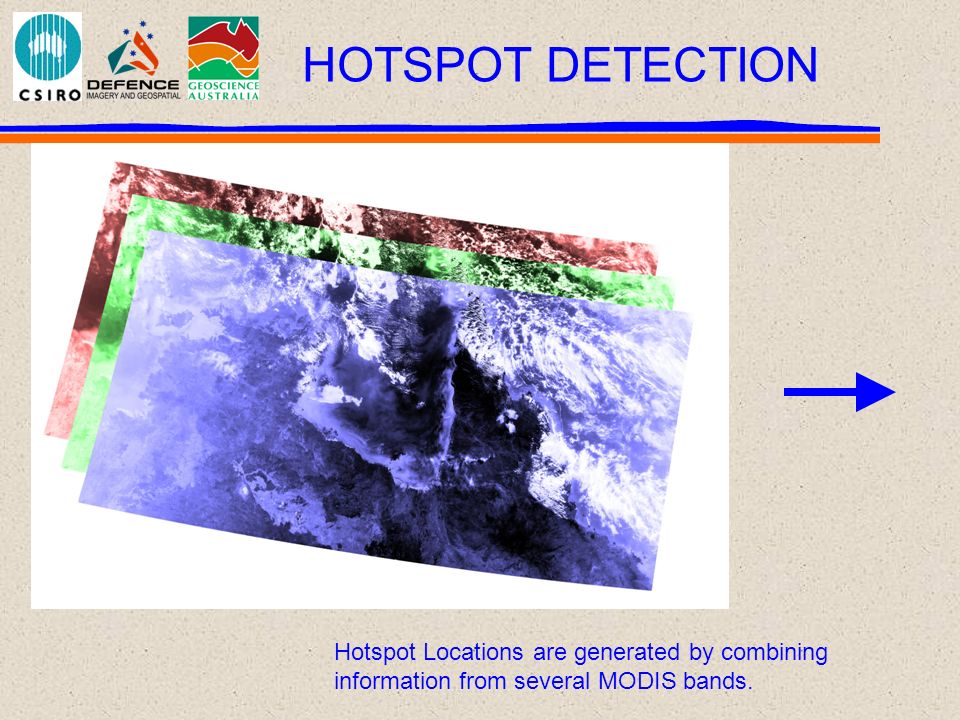 CSIRO

DEFENCE
IMAGERY AND GEOSPATIAL

GEOSCIENCE
AUSTRALIA

HOTSPOT DETECTION

Hotspot Locations are generated by combining information from several MODIS bands.